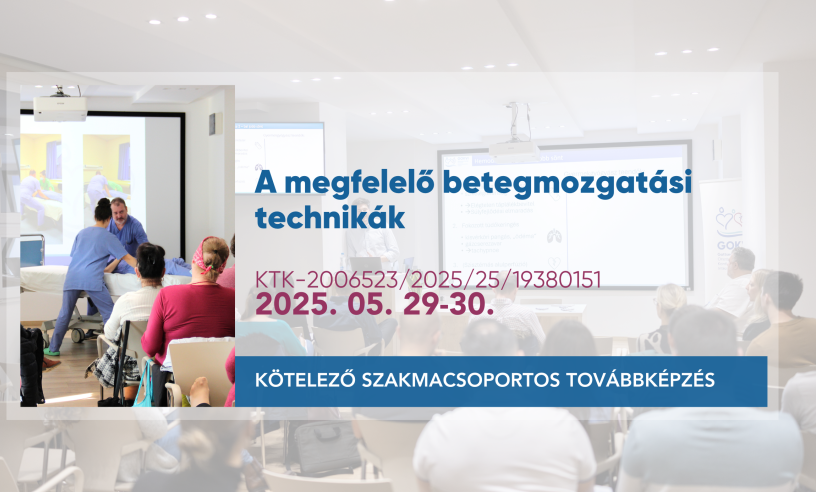 A megfelelő betegmozgatási technikák

KTK-2006523/2025/25/19380151
2025. 05. 29-30.

KÖTELEZŐ SZAKMACSOPORTOS TOVÁBBKÉPZÉS